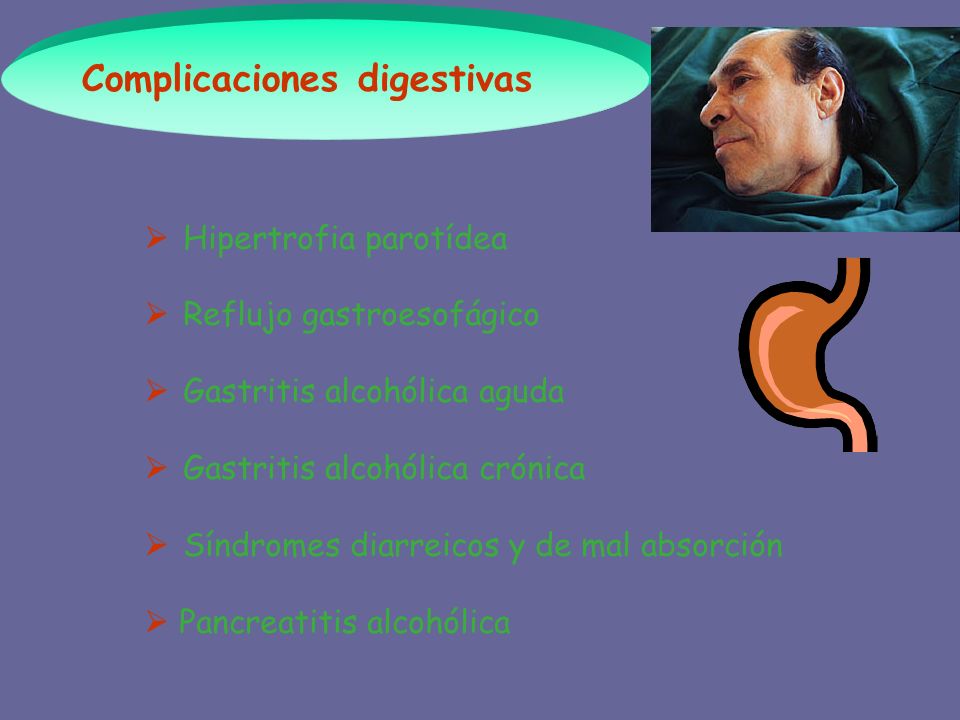 Complicaciones digestivas

➢ Hipertrofia parotídea

➢ Reflujo gastroesofágico

➢ Gastritis alcohólica aguda

➢ Gastritis alcohólica crónica

➢ Síndromes diarreicos y de mal absorción

➢ Pancreatitis alcohólica